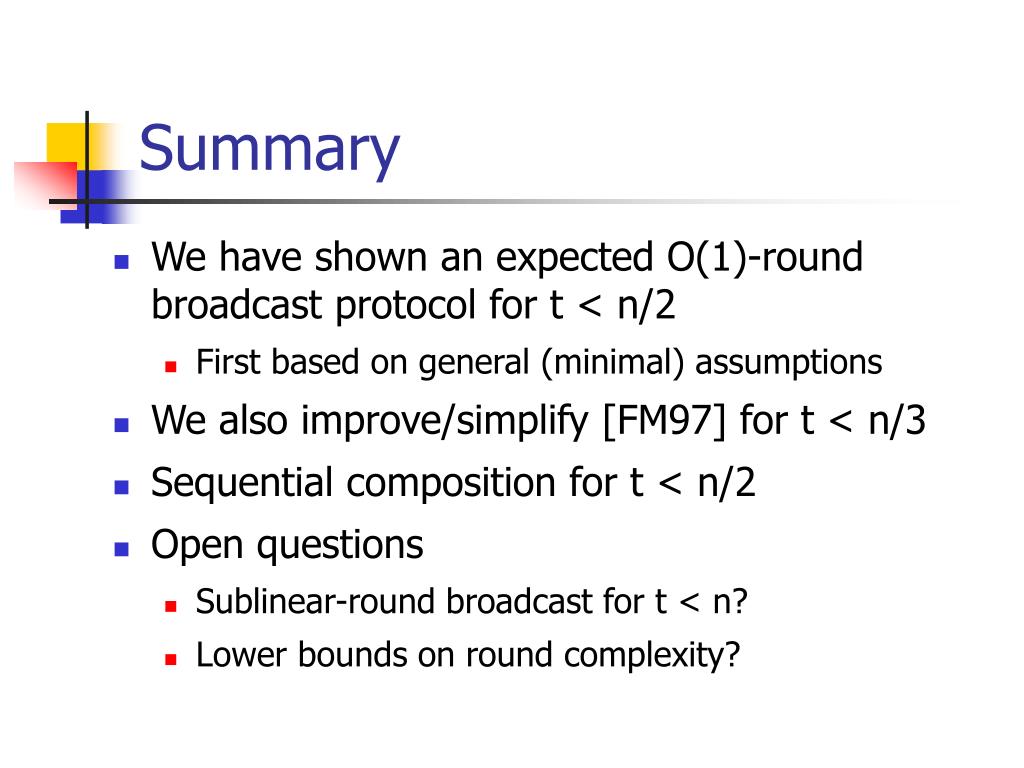 Summary

- We have shown an expected O(1)-round broadcast protocol for t < n/2
  - First based on general (minimal) assumptions
- We also improve/simplify [FM97] for t < n/3
- Sequential composition for t < n/2
- Open questions
  - Sublinear-round broadcast for t < n?
  - Lower bounds on round complexity?